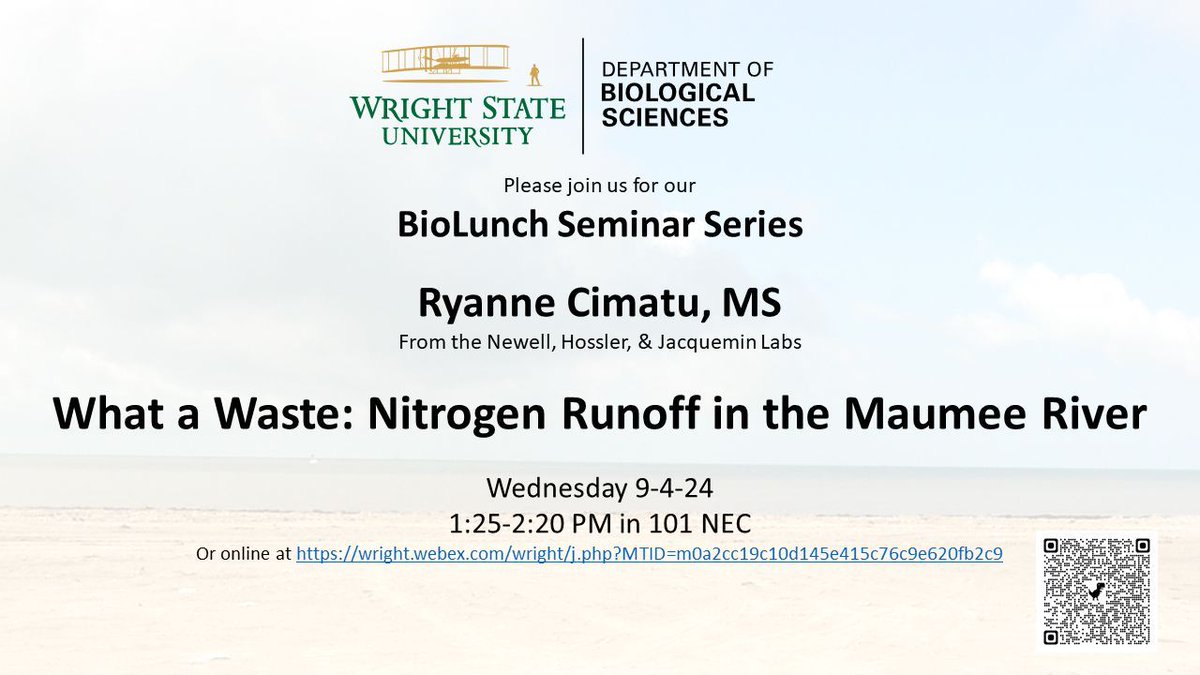 WRIGHT STATE UNIVERSITY

DEPARTMENT OF BIOLOGICAL SCIENCES

Please join us for our

BioLunch Seminar Series

Ryanne Cimatu, MS

From the Newell, Hossler, & Jacquemin Labs

What a Waste: Nitrogen Runoff in the Maumee River

Wednesday 9-4-24
1:25-2:20 PM in 101 NEC
Or online at https://wright.webex.com/wright/j.php?MTID=m0a2cc19c10d145e415c76c9e620fb2c9